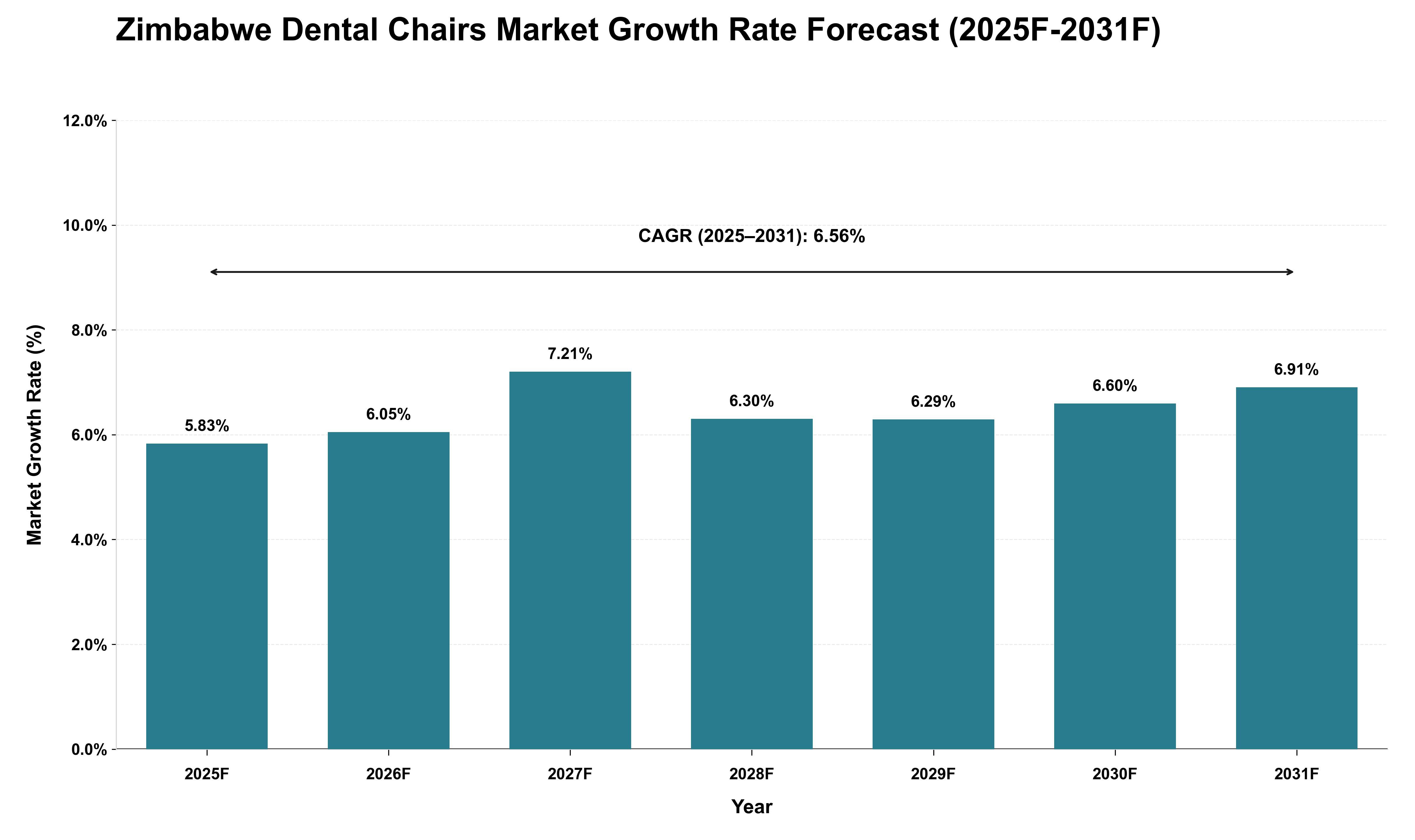 Zimbabwe Dental Chairs Market Growth Rate Forecast (2025F-2031F)

Market Growth Rate (%)

12.0%
10.0%
8.0%
6.0%
4.0%
2.0%
0.0%

CAGR (2025–2031): 6.56%

5.83%
6.05%
7.21%
6.30%
6.29%
6.60%
6.91%

2025F
2026F
2027F
2028F
2029F
2030F
2031F

Year